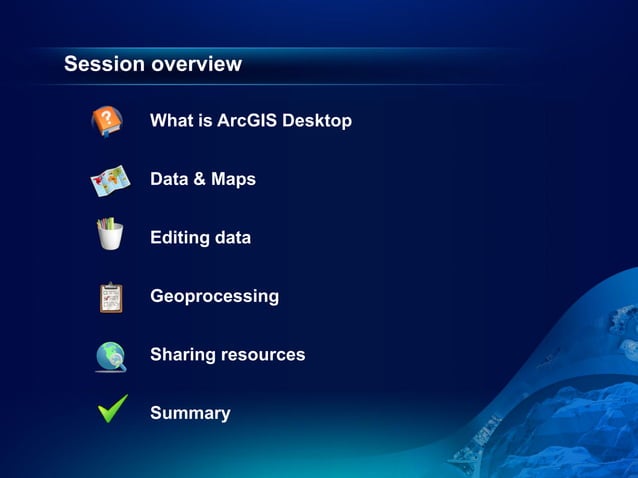 Session overview

What is ArcGIS Desktop

Data & Maps

Editing data

Geoprocessing

Sharing resources

Summary